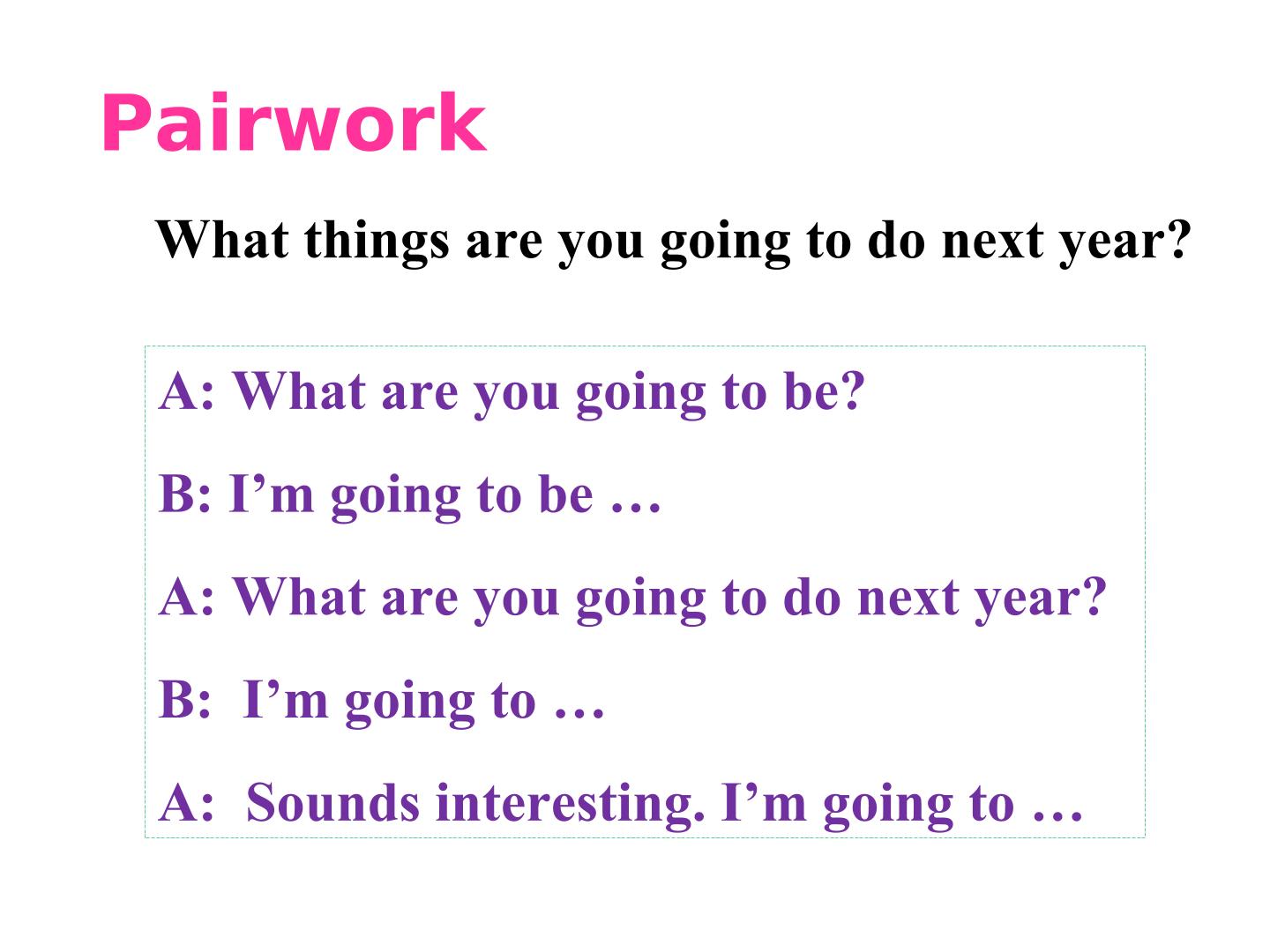 Pairwork

What things are you going to do next year?

A: What are you going to be?

B: I'm going to be …

A: What are you going to do next year?

B: I'm going to …

A: Sounds interesting. I'm going to …